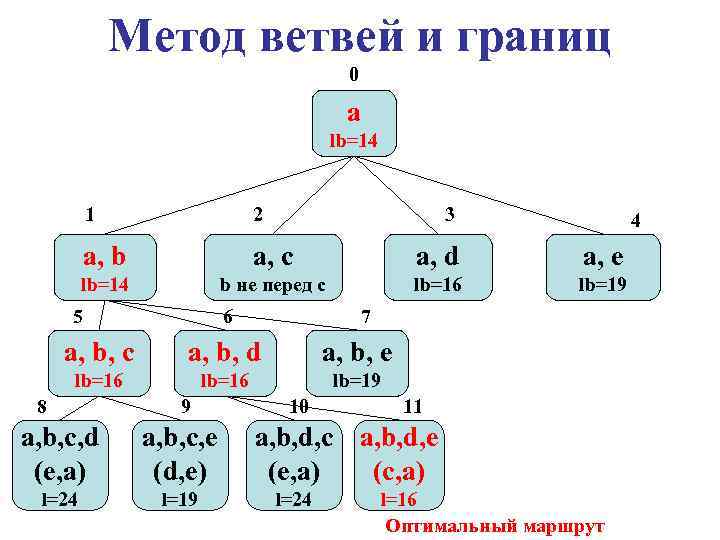 Метод ветвей и границ

0

a
lb=14

1

a, b
lb=14

2

a, c
b не перед c

3

a, d
lb=16

4

a, e
lb=19

5

a, b, c
lb=16

6

a, b, d
lb=16

7

a, b, e
lb=19

8

a,b,c,d
(e,a)
l=24

9

a,b,c,e
(d,e)
l=19

10

a,b,d,c
(e,a)
l=24

11

a,b,d,e
(c,a)
l=16

Оптимальный маршрут